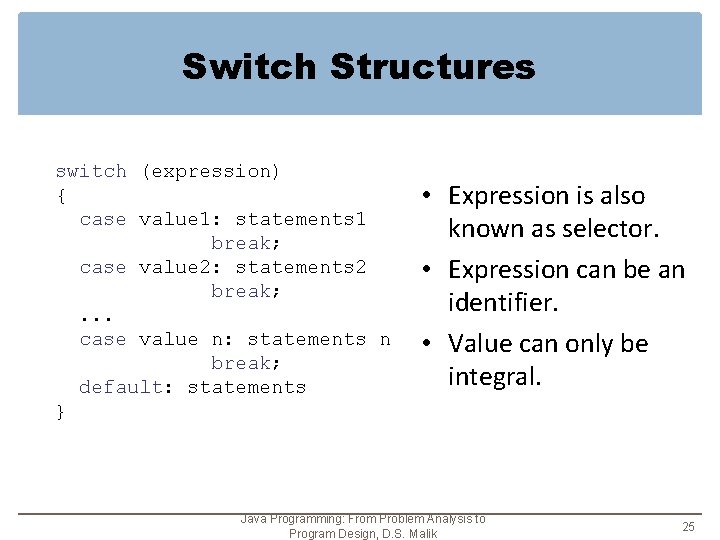 Switch Structures

switch (expression)
{
  case value1: statements1
               break;
  case value2: statements2
               break;
  ...
  case value n: statements n
               break;
  default: statements
}

• Expression is also known as selector.
• Expression can be an identifier.
• Value can only be integral.

Java Programming: From Problem Analysis to Program Design, D.S. Malik

25